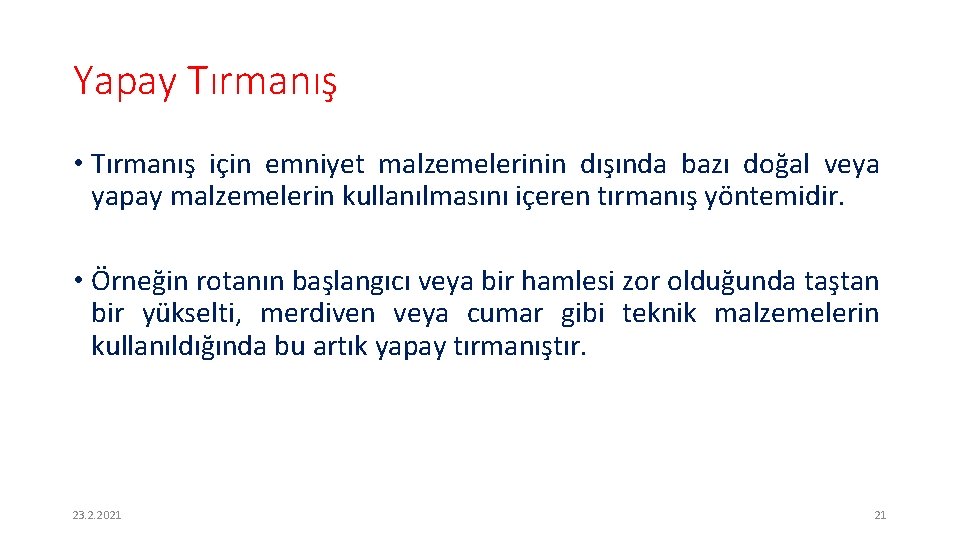 Yapay Tırmanış

• Tırmanış için emniyet malzemelerinin dışında bazı doğal veya yapay malzemelerin kullanılmasını içeren tırmanış yöntemidir.

• Örneğin rotanın başlangıcı veya bir hamlesi zor olduğunda taştan bir yükselti, merdiven veya cumar gibi teknik malzemelerin kullanıldığında bu artık yapay tırmanıştır.

23.2.2021

21